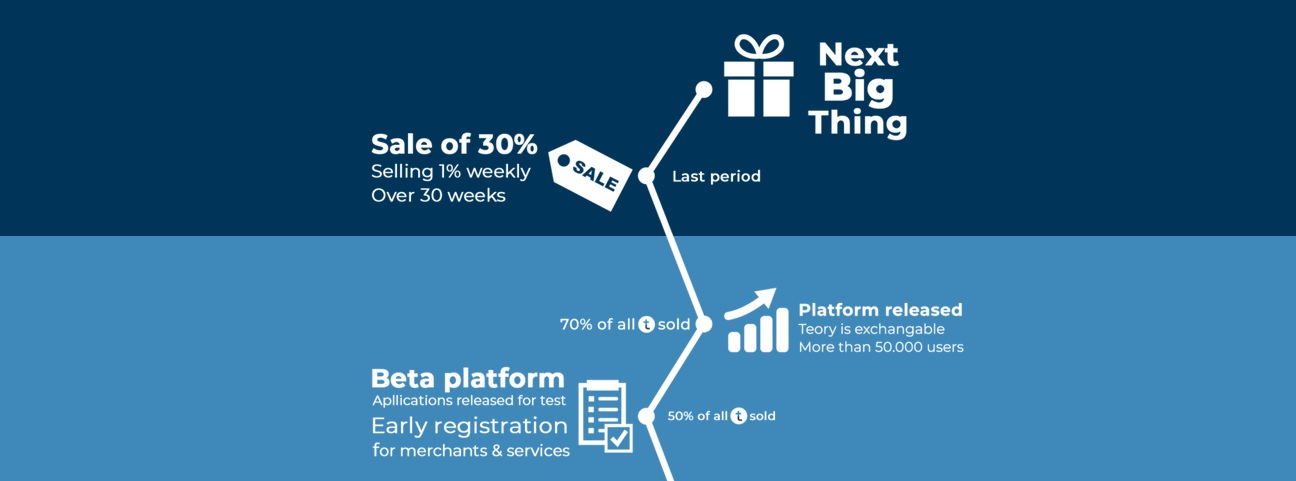 Next Big Thing

Sale of 30%
Selling 1% weekly
Over 30 weeks

SALE

Last period

70% of all t sold

Platform released
Teory is exchangable
More than 50.000 users

Beta platform
Apllications released for test
Early registration
for merchants & services

50% of all t sold